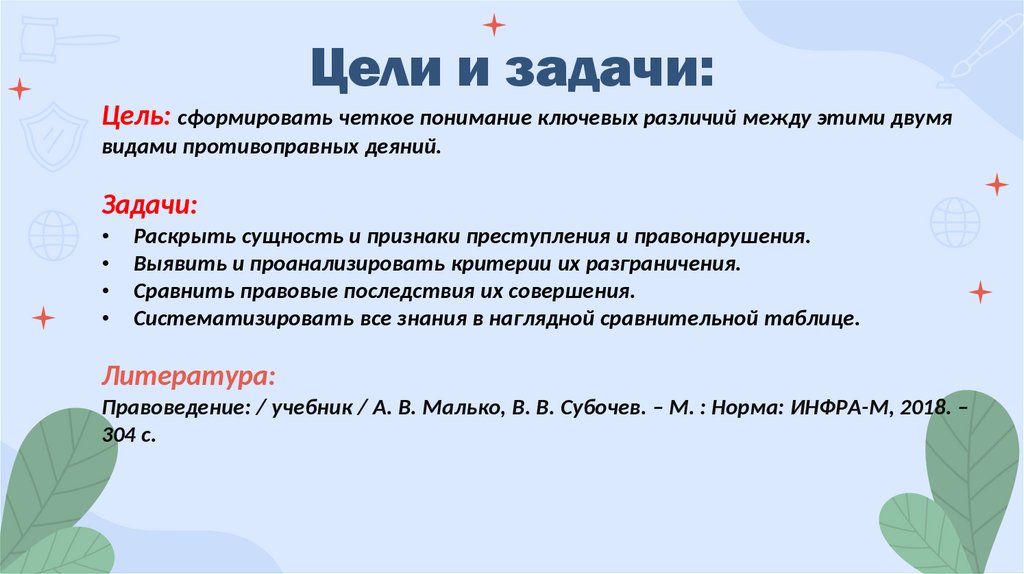 Цели и задачи:

Цель: сформировать четкое понимание ключевых различий между этими двумя видами противоправных деяний.

Задачи:
• Раскрыть сущность и признаки преступления и правонарушения.
• Выявить и проанализировать критерии их разграничения.
• Сравнить правовые последствия их совершения.
• Систематизировать все знания в наглядной сравнительной таблице.

Литература:
Правоведение: / учебник / А. В. Малько, В. В. Субочев. – М. : Норма: ИНФРА-М, 2018. – 304 с.